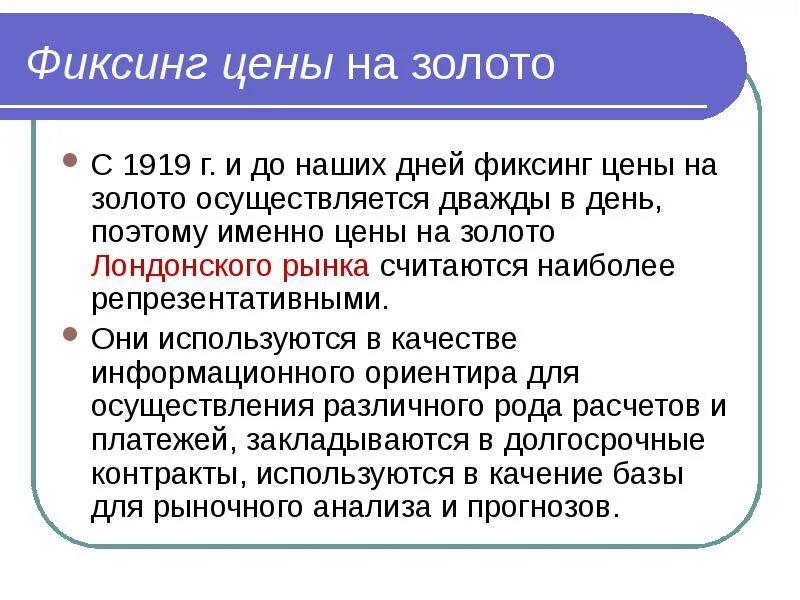 Фиксинг цены на золото

С 1919 г. и до наших дней фиксинг цены на золото осуществляется дважды в день, поэтому именно цены на золото Лондонского рынка считаются наиболее репрезентативными.

Они используются в качестве информационного ориентира для осуществления различного рода расчетов и платежей, закладываются в долгосрочные контракты, используются в качение базы для рыночного анализа и прогнозов.